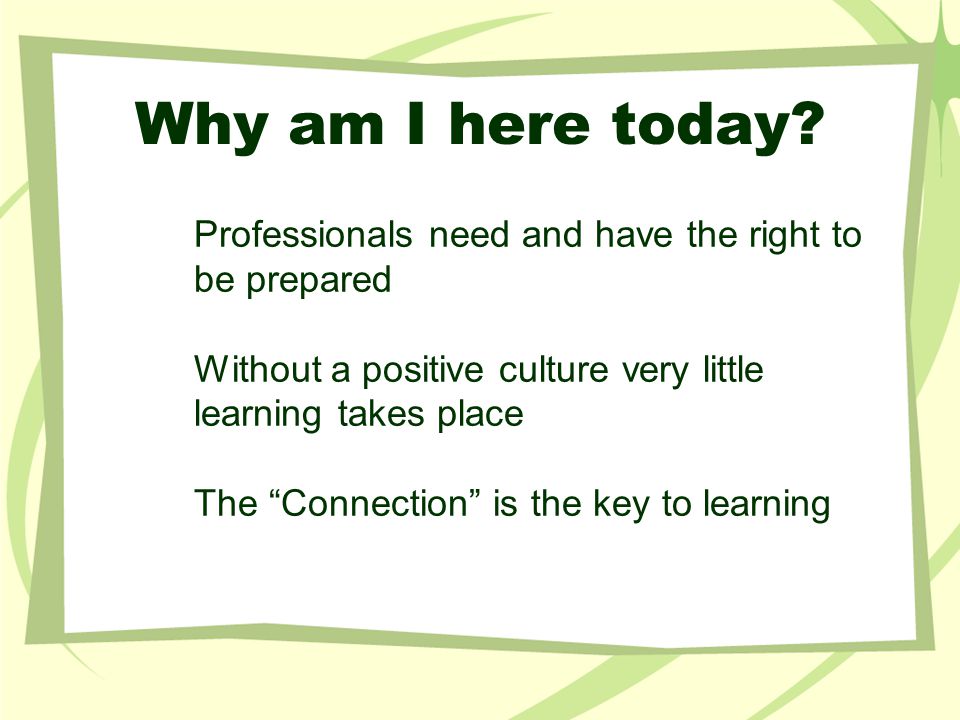 Why am I here today?

Professionals need and have the right to be prepared

Without a positive culture very little learning takes place

The “Connection” is the key to learning